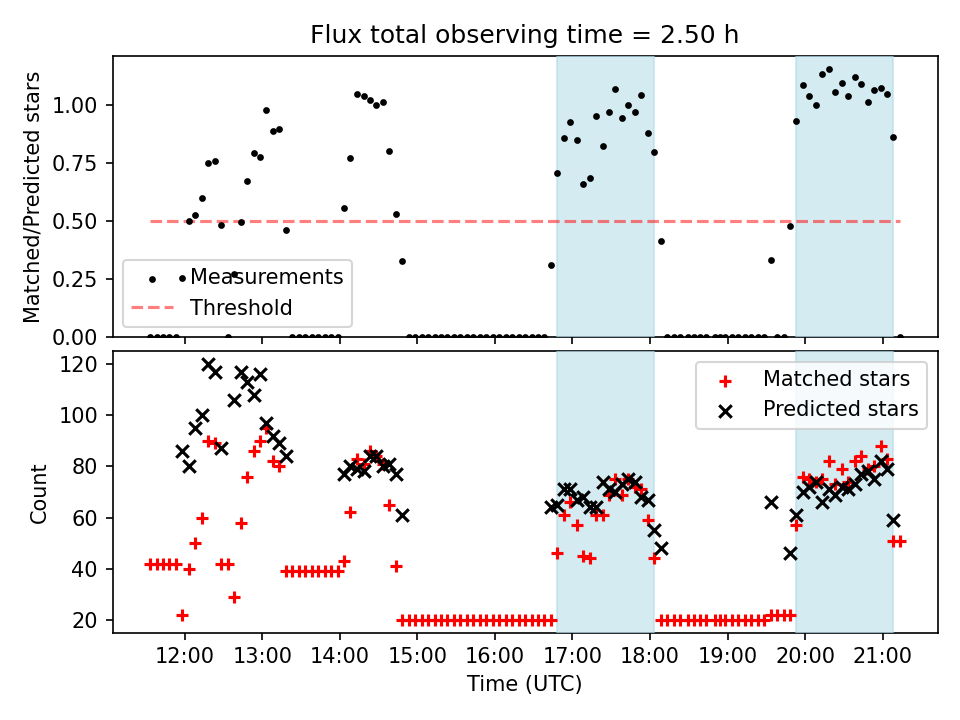 Flux total observing time = 2.50 h

Matched/Predicted stars

1.00
0.75
0.50
0.25
0.00

Measurements
Threshold

Count

120
100
80
60
40
20

Matched stars
Predicted stars

12:00
13:00
14:00
15:00
16:00
17:00
18:00
19:00
20:00
21:00

Time (UTC)